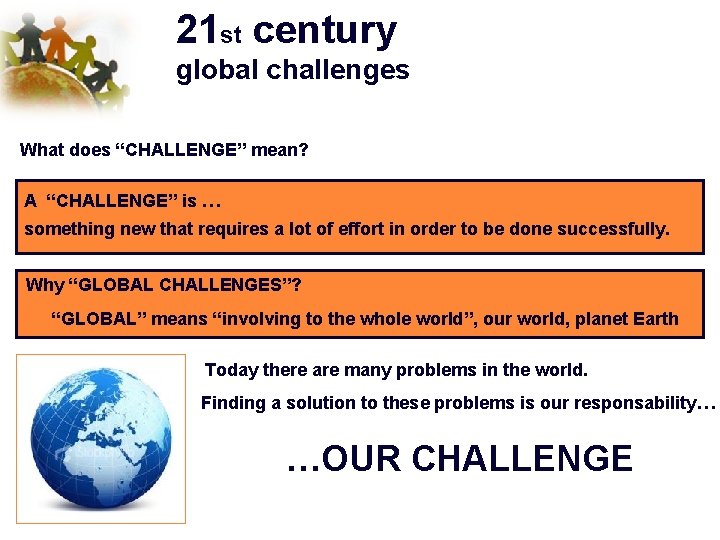 21st century
global challenges

What does “CHALLENGE” mean?

A “CHALLENGE” is …
something new that requires a lot of effort in order to be done successfully.

Why “GLOBAL CHALLENGES”?
“GLOBAL” means “involving to the whole world”, our world, planet Earth

Today there are many problems in the world.
Finding a solution to these problems is our responsability…

…OUR CHALLENGE